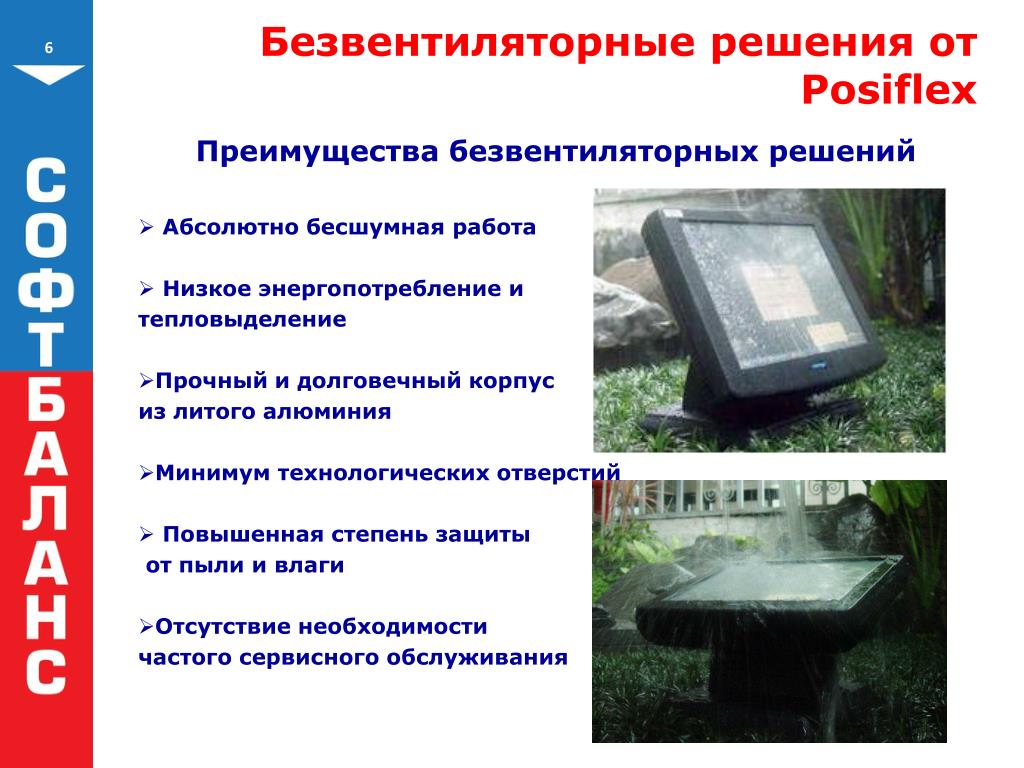 6

СОФТБАЛАНС

Безвентиляторные решения от Posiflex

Преимущества безвентиляторных решений

➢ Абсолютно бесшумная работа

➢ Низкое энергопотребление и тепловыделение

➢Прочный и долговечный корпус из литого алюминия

➢Минимум технологических отверстий

➢ Повышенная степень защиты от пыли и влаги

➢Отсутствие необходимости частого сервисного обслуживания